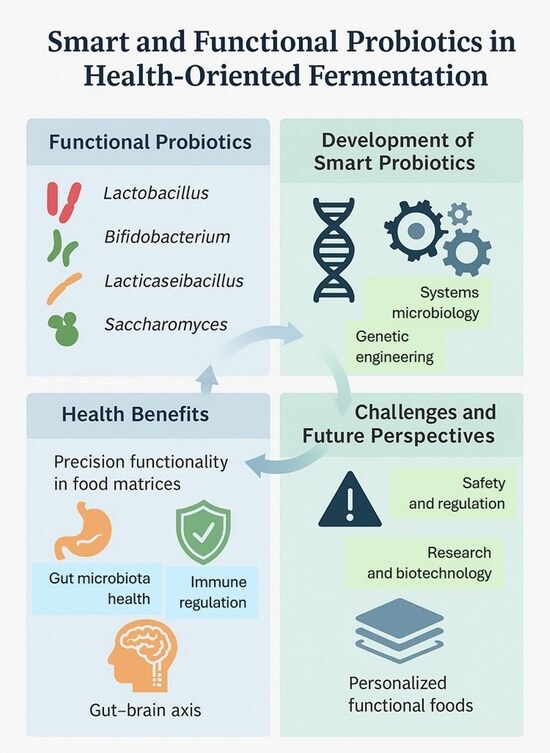 Smart and Functional Probiotics in Health-Oriented Fermentation

Functional Probiotics

Lactobacillus

Bifidobacterium

Lacticaseibacillus

Saccharomyces

Development of Smart Probiotics

Systems microbiology

Genetic engineering

Health Benefits

Precision functionality in food matrices

Gut microbiota health

Immune regulation

Gut–brain axis

Challenges and Future Perspectives

Safety and regulation

Research and biotechnology

Personalized functional foods